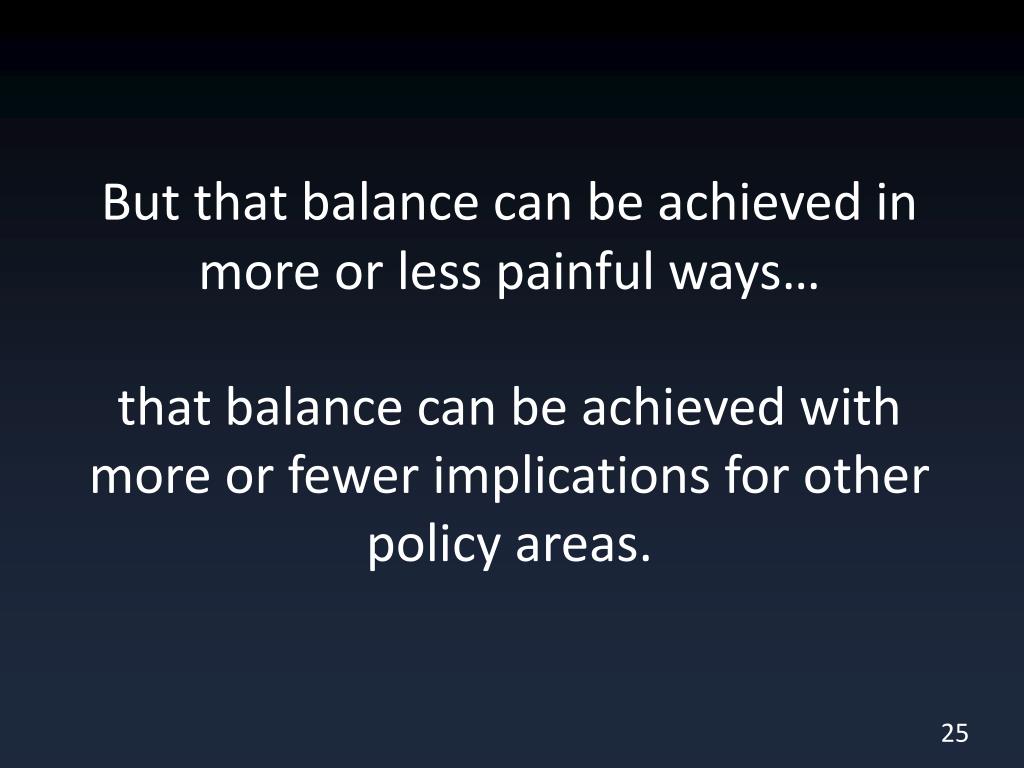 But that balance can be achieved in more or less painful ways…

that balance can be achieved with more or fewer implications for other policy areas.

25